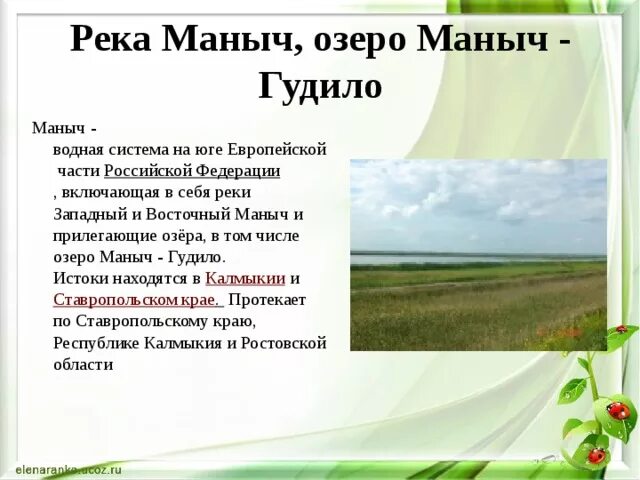 Река Маныч, озеро Маныч - Гудило

Маныч - водная система на юге Европейской части Российской Федерации , включающая в себя реки Западный и Восточный Маныч и прилегающие озёра, в том числе озеро Маныч - Гудило.
Истоки находятся в Калмыкии и Ставропольском крае. Протекает по Ставропольскому краю, Республике Калмыкия и Ростовской области

elenaranko.ucoz.ru